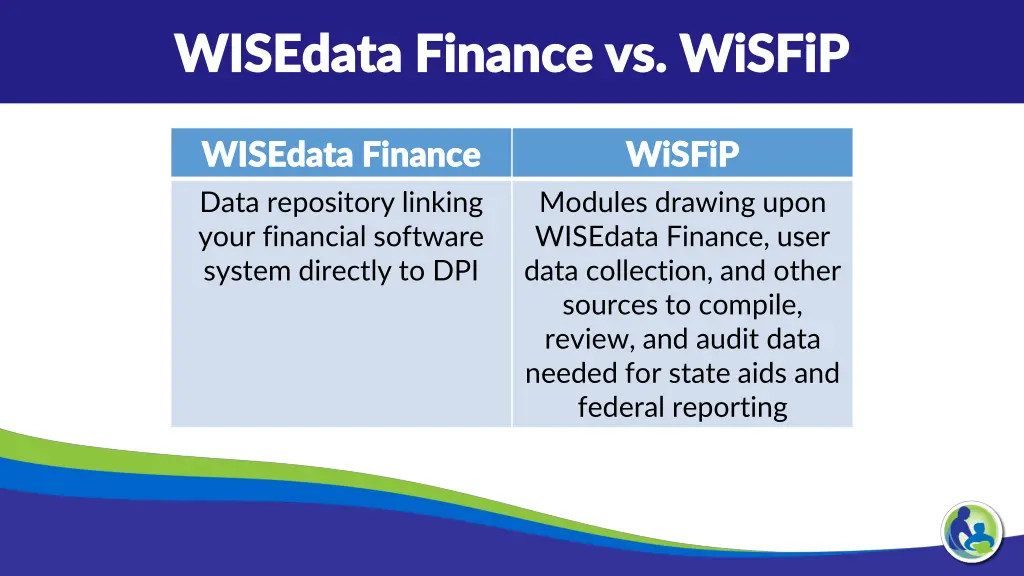 WISEdata Finance vs. WiSFiP

| WISEdata Finance | WiSFiP |
|---|---|
| Data repository linking your financial software system directly to DPI | Modules drawing upon WISEdata Finance, user data collection, and other sources to compile, review, and audit data needed for state aids and federal reporting |